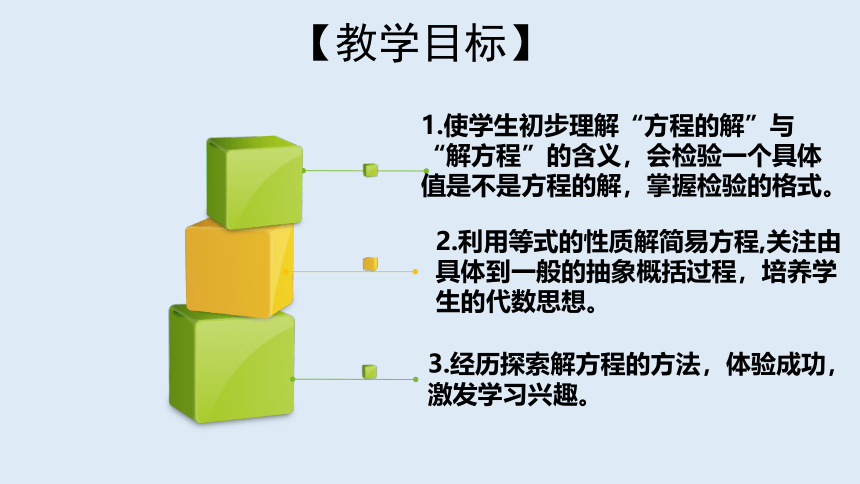 【教学目标】

1.使学生初步理解“方程的解”与“解方程”的含义，会检验一个具体值是不是方程的解，掌握检验的格式。

2.利用等式的性质解简易方程,关注由具体到一般的抽象概括过程，培养学生的代数思想。

3.经历探索解方程的方法，体验成功，激发学习兴趣。